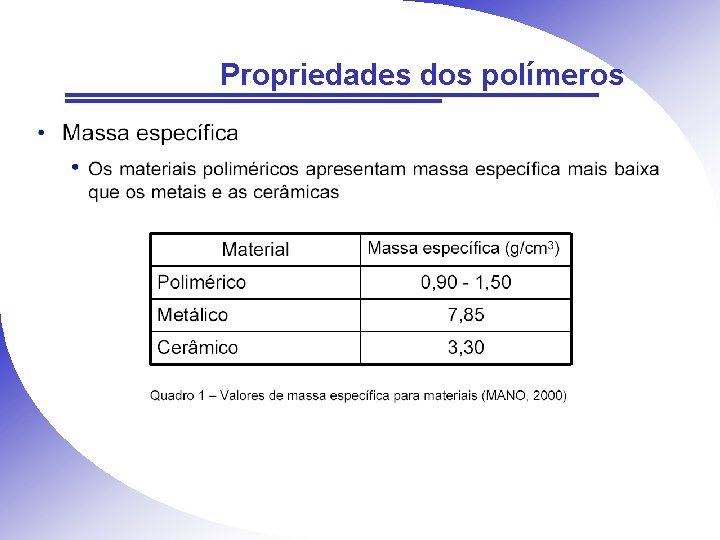 Propriedades dos polímeros

• Massa específica

• Os materiais poliméricos apresentam massa específica mais baixa que os metais e as cerâmicas

| Material | Massa específica (g/cm$^3$) |
|---|---|
| Polimérico | 0,90 - 1,50 |
| Metálico | 7,85 |
| Cerâmico | 3,30 |

Quadro 1 – Valores de massa específica para materiais (MANO, 2000)